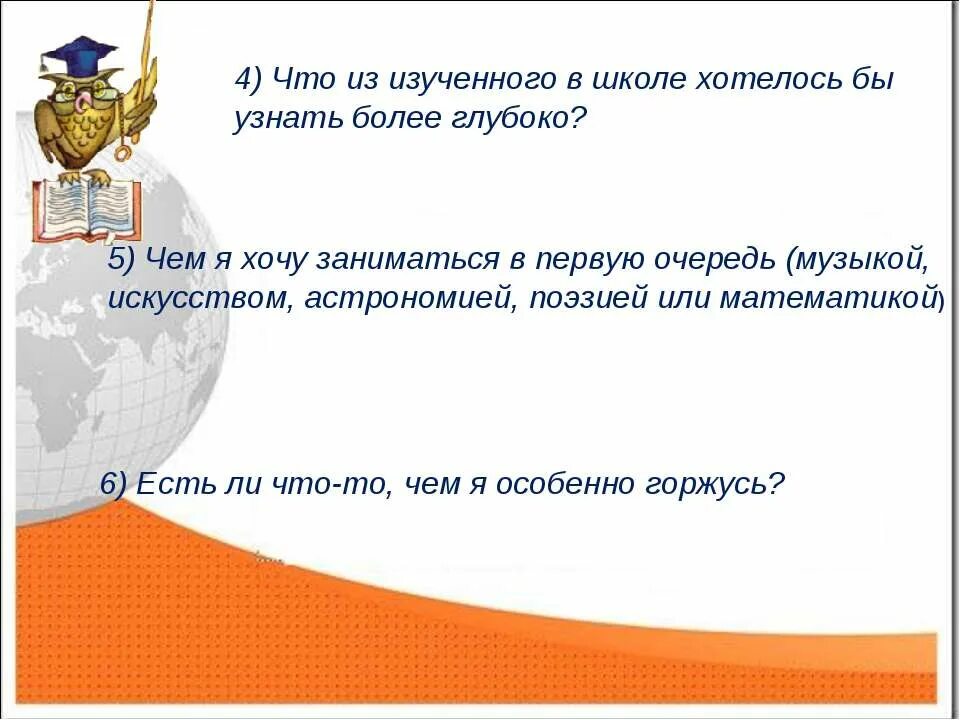 4) Что из изученного в школе хотелось бы узнать более глубоко?

5) Чем я хочу заниматься в первую очередь (музыкой, искусством, астрономией, поэзией или математикой)

6) Есть ли что-то, чем я особенно горжусь?